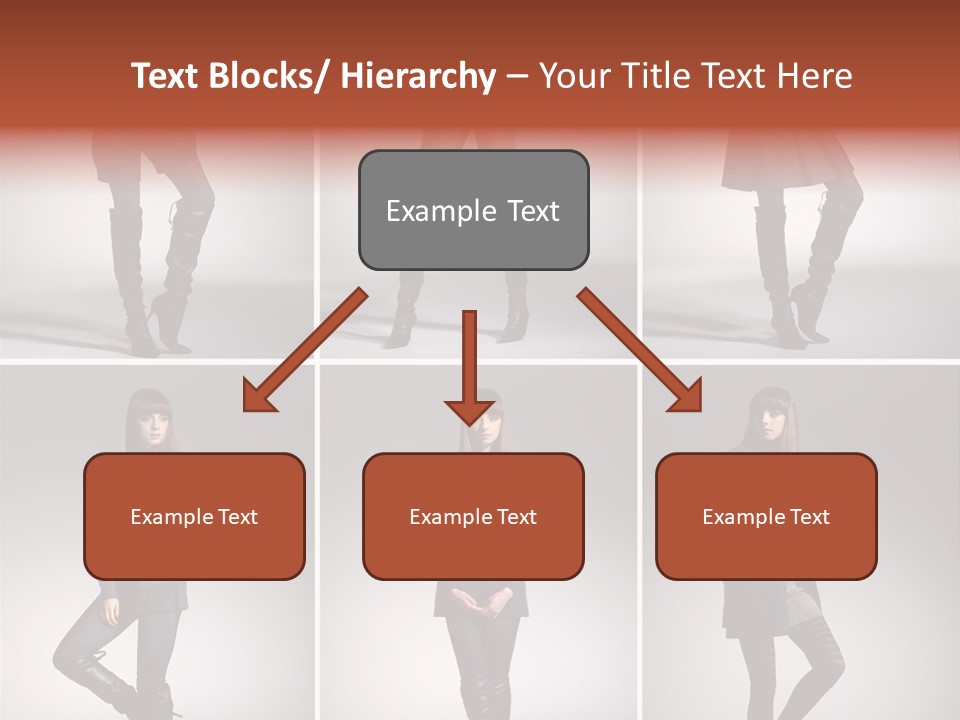 Text Blocks/ Hierarchy – Your Title Text Here

Example Text

Example Text

Example Text

Example Text